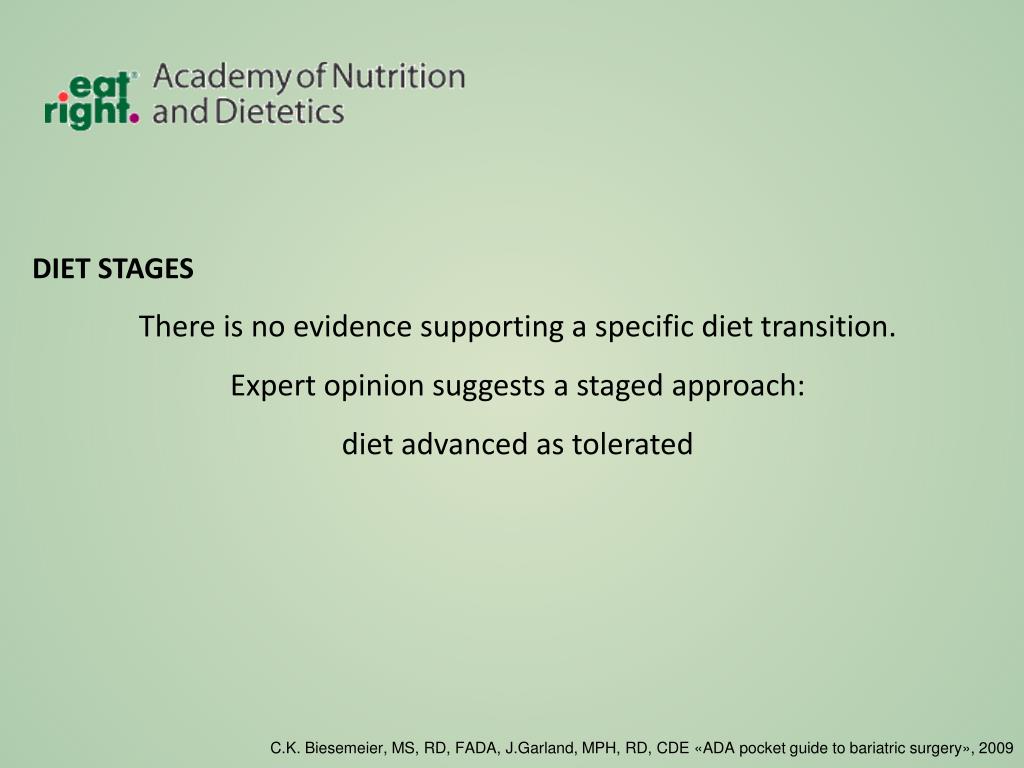 eat right. Academy of Nutrition and Dietetics

DIET STAGES

There is no evidence supporting a specific diet transition.

Expert opinion suggests a staged approach:

diet advanced as tolerated

C.K. Biesemeier, MS, RD, FADA, J.Garland, MPH, RD, CDE «ADA pocket guide to bariatric surgery», 2009